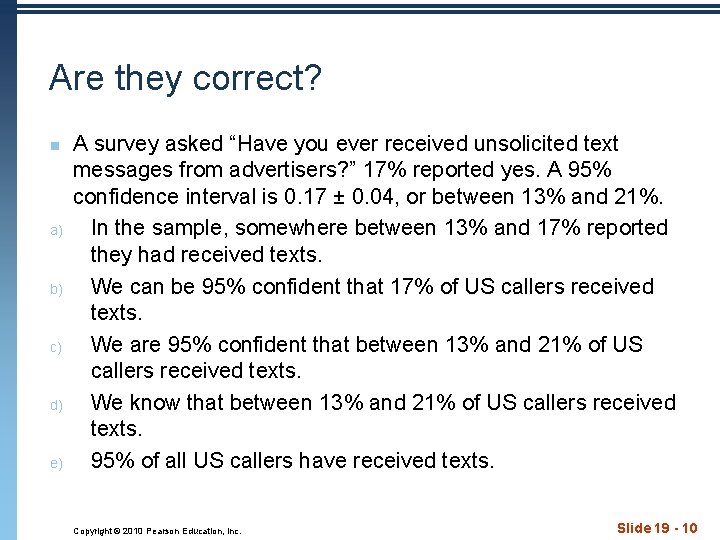 Are they correct?

A survey asked “Have you ever received unsolicited text messages from advertisers?” 17% reported yes. A 95% confidence interval is 0.17 ± 0.04, or between 13% and 21%.

a) In the sample, somewhere between 13% and 17% reported they had received texts.

b) We can be 95% confident that 17% of US callers received texts.

c) We are 95% confident that between 13% and 21% of US callers received texts.

d) We know that between 13% and 21% of US callers received texts.

e) 95% of all US callers have received texts.

Copyright © 2010 Pearson Education, Inc.

Slide 19 - 10